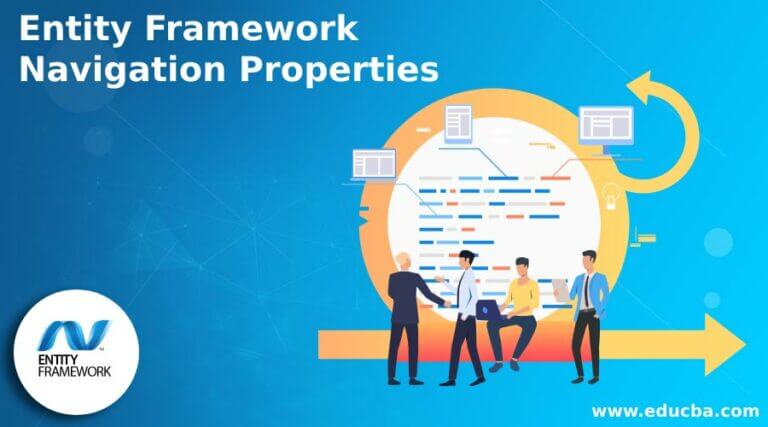 Entity Framework
Navigation Properties

ENTITY
FRAMEWORK

www.educba.com